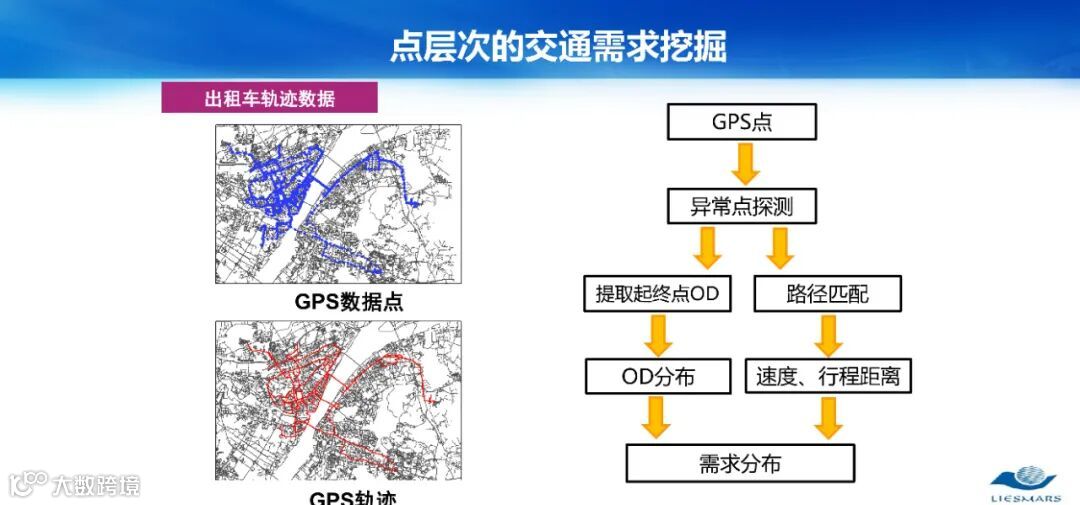 点层次的交通需求挖掘

出租车轨迹数据

GPS数据点

GPS轨迹

GPS点

异常点探测

提取起终点OD

路径匹配

OD分布

速度、行程距离

需求分布

大数跨境

LIESMARS